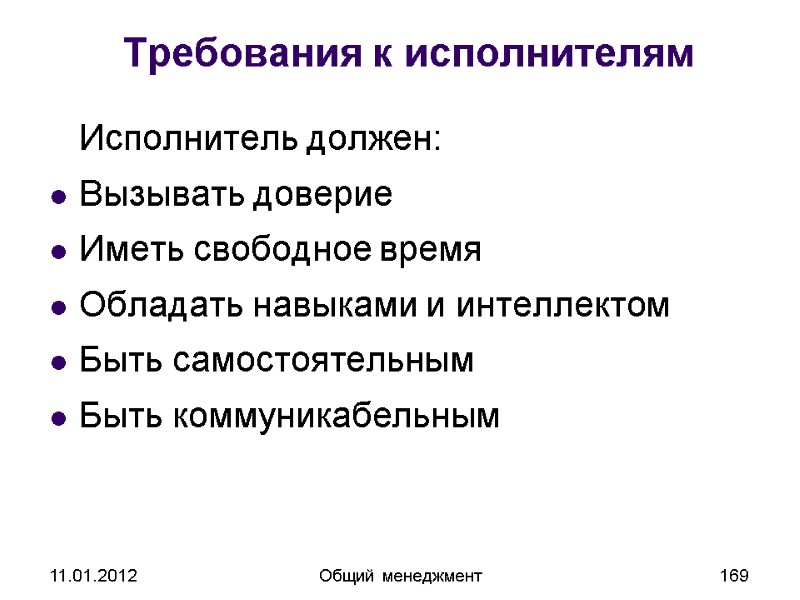 Требования к исполнителям

Исполнитель должен:

- Вызывать доверие
- Иметь свободное время
- Обладать навыками и интеллектом
- Быть самостоятельным
- Быть коммуникабельным

11.01.2012 Общий менеджмент 169